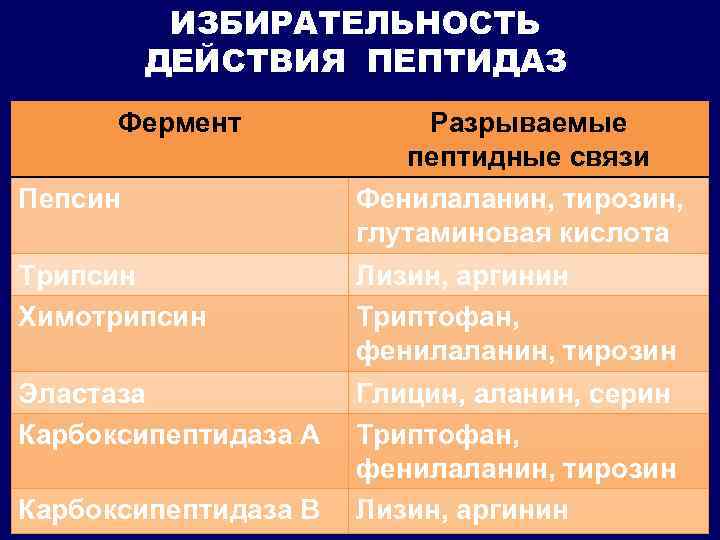 ИЗБИРАТЕЛЬНОСТЬ ДЕЙСТВИЯ ПЕПТИДАЗ

| Фермент | Разрываемые пептидные связи |
|---|---|
| Пепсин | Фенилаланин, тирозин, глутаминовая кислота |
| Трипсин | Лизин, аргинин |
| Химотрипсин | Триптофан, фенилаланин, тирозин |
| Эластаза | Глицин, аланин, серин |
| Карбоксипептидаза А | Триптофан, фенилаланин, тирозин |
| Карбоксипептидаза В | Лизин, аргинин |